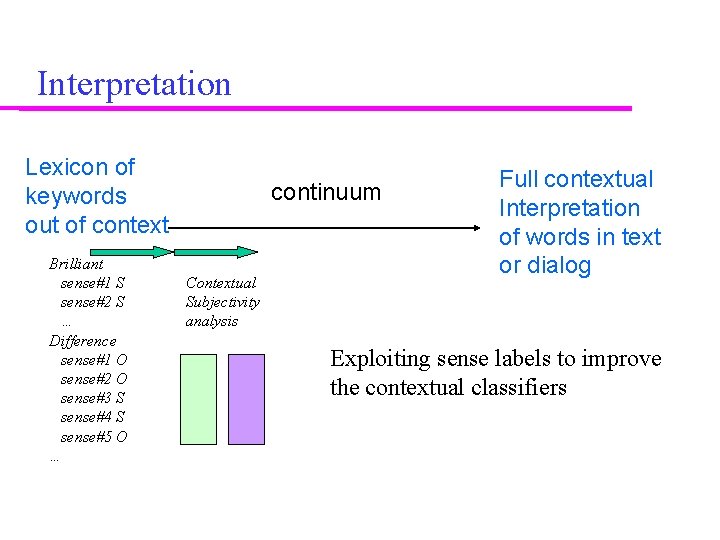 Interpretation

Lexicon of keywords out of context

continuum

Full contextual Interpretation of words in text or dialog

Brilliant
sense#1 S
sense#2 S
...
Difference
sense#1 O
sense#2 O
sense#3 S
sense#4 S
sense#5 O
...

Contextual Subjectivity analysis

Exploiting sense labels to improve the contextual classifiers